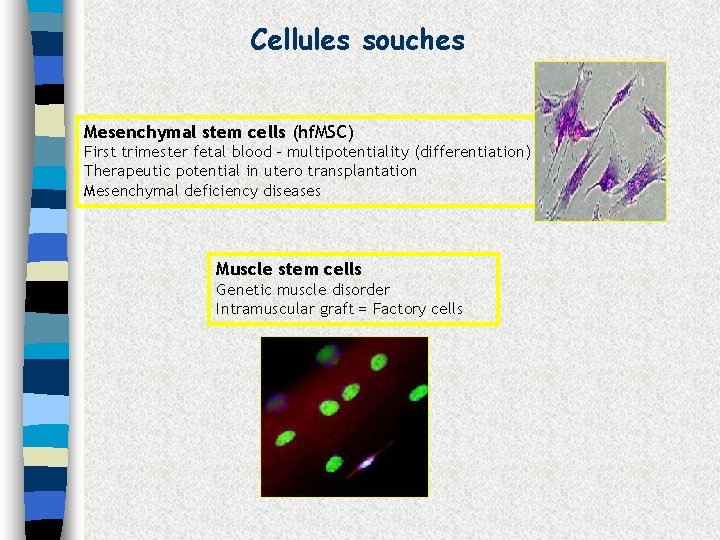 Cellules souches

Mesenchymal stem cells (hfMSC)
First trimester fetal blood - multipotentiality (differentiation)
Therapeutic potential in utero transplantation
Mesenchymal deficiency diseases

Muscle stem cells
Genetic muscle disorder
Intramuscular graft = Factory cells